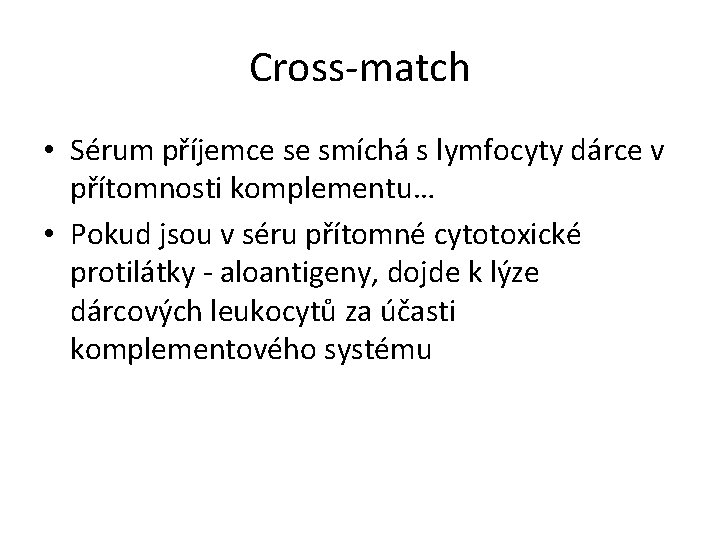 Cross-match

• Sérum příjemce se smíchá s lymfocyty dárce v přítomnosti komplementu…
• Pokud jsou v séru přítomné cytotoxické protilátky - aloantigeny, dojde k lýze dárcových leukocytů za účasti komplementového systému